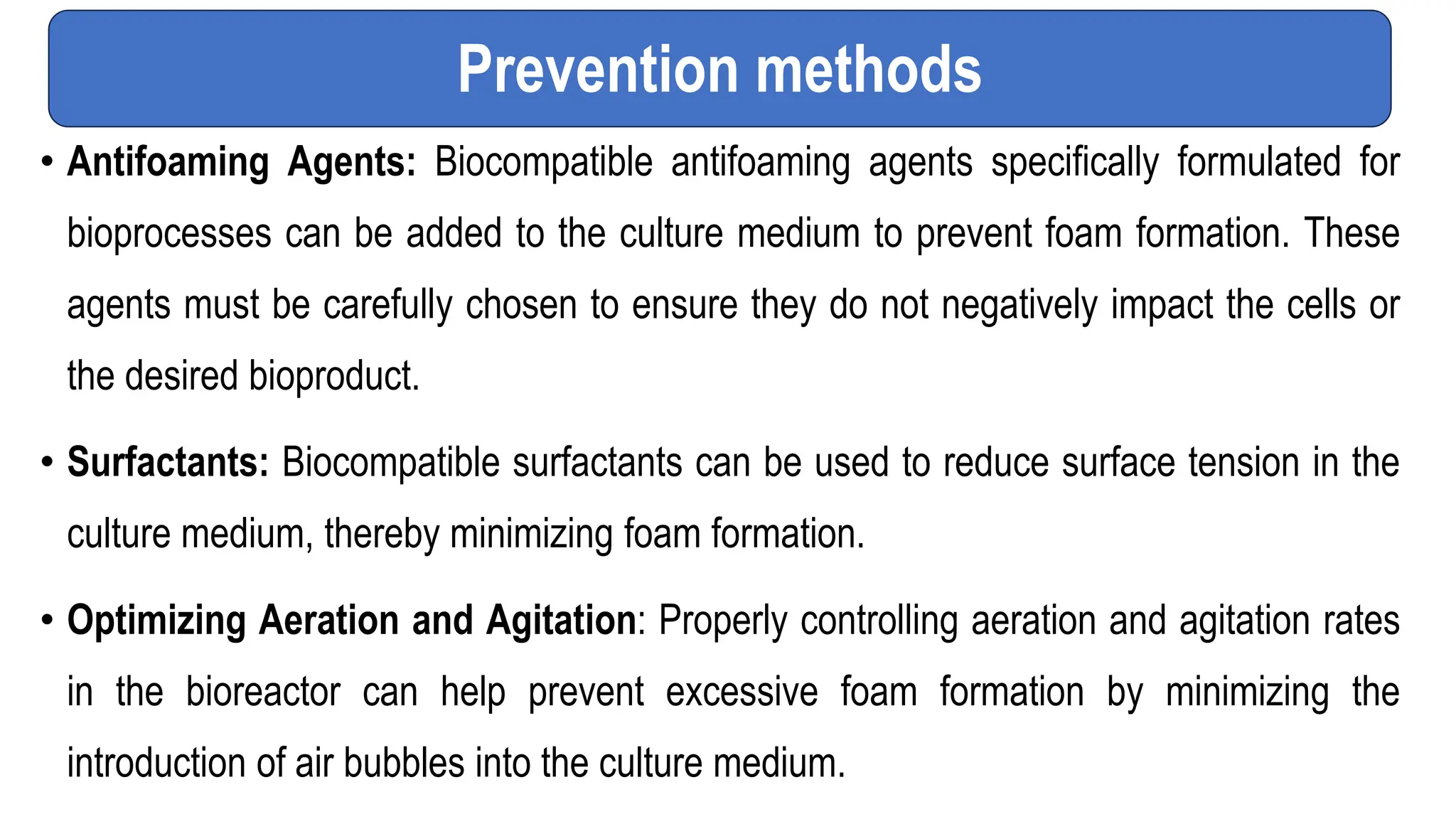 Prevention methods

• Antifoaming Agents: Biocompatible antifoaming agents specifically formulated for bioprocesses can be added to the culture medium to prevent foam formation. These agents must be carefully chosen to ensure they do not negatively impact the cells or the desired bioproduct.

• Surfactants: Biocompatible surfactants can be used to reduce surface tension in the culture medium, thereby minimizing foam formation.

• Optimizing Aeration and Agitation: Properly controlling aeration and agitation rates in the bioreactor can help prevent excessive foam formation by minimizing the introduction of air bubbles into the culture medium.